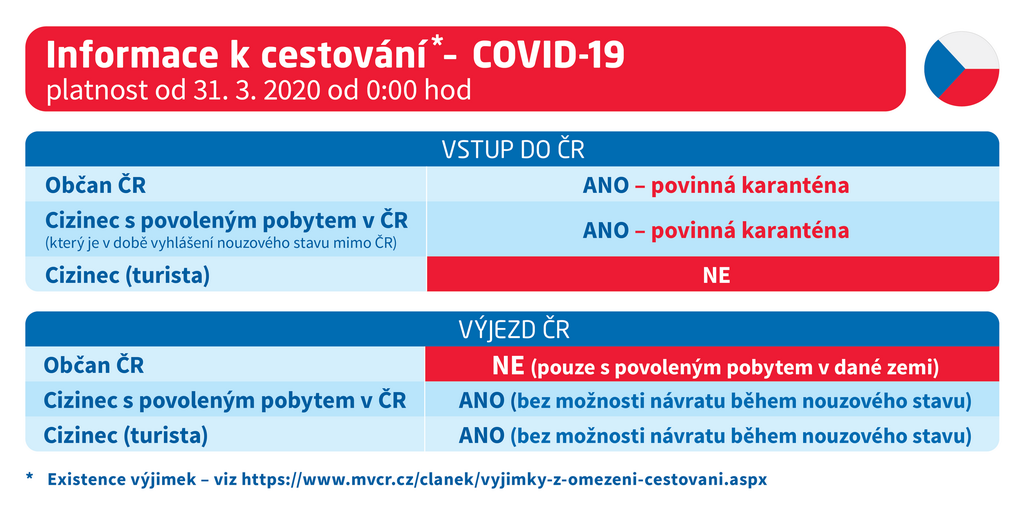 Informace k cestování*- COVID-19
platnost od 31. 3. 2020 od 0:00 hod

| VSTUP DO ČR | |
|---|---|
| Občan ČR | ANO – povinná karanténa |
| Cizinec s povoleným pobytem v ČR (který je v době vyhlášení nouzového stavu mimo ČR) | ANO – povinná karanténa |
| Cizinec (turista) | NE |

| VÝJEZD ČR | |
|---|---|
| Občan ČR | NE (pouze s povoleným pobytem v dané zemi) |
| Cizinec s povoleným pobytem v ČR | ANO (bez možnosti návratu během nouzového stavu) |
| Cizinec (turista) | ANO (bez možnosti návratu během nouzového stavu) |

* Existence výjimek – viz https://www.mvcr.cz/clanek/vyjimky-z-omezeni-cestovani.aspx